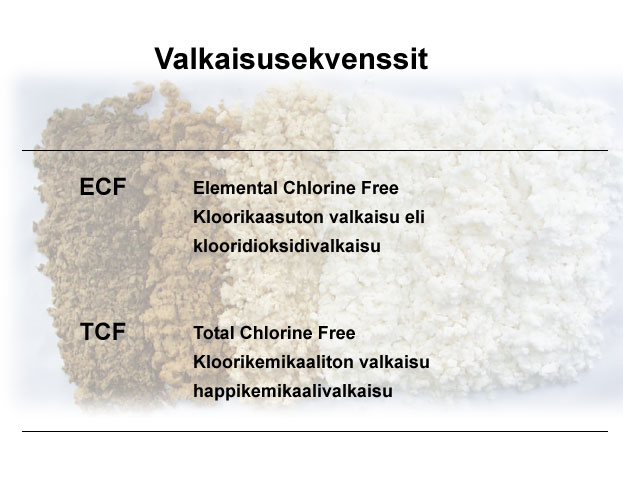 Valkaisusekvenssit

ECF

Elemental Chlorine Free
Kloorikaasuton valkaisu eli
klooridioksidivalkaisu

TCF

Total Chlorine Free
Kloorikemikaaliton valkaisu
happikemikaalivalkaisu